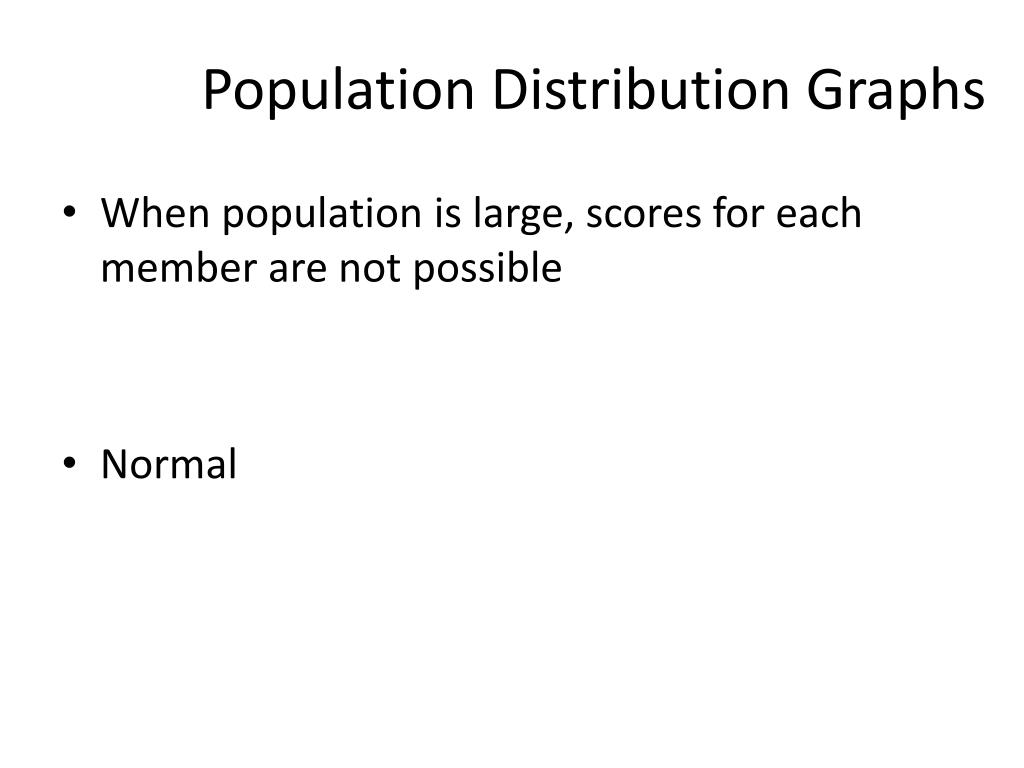 Population Distribution Graphs

• When population is large, scores for each member are not possible

• Normal